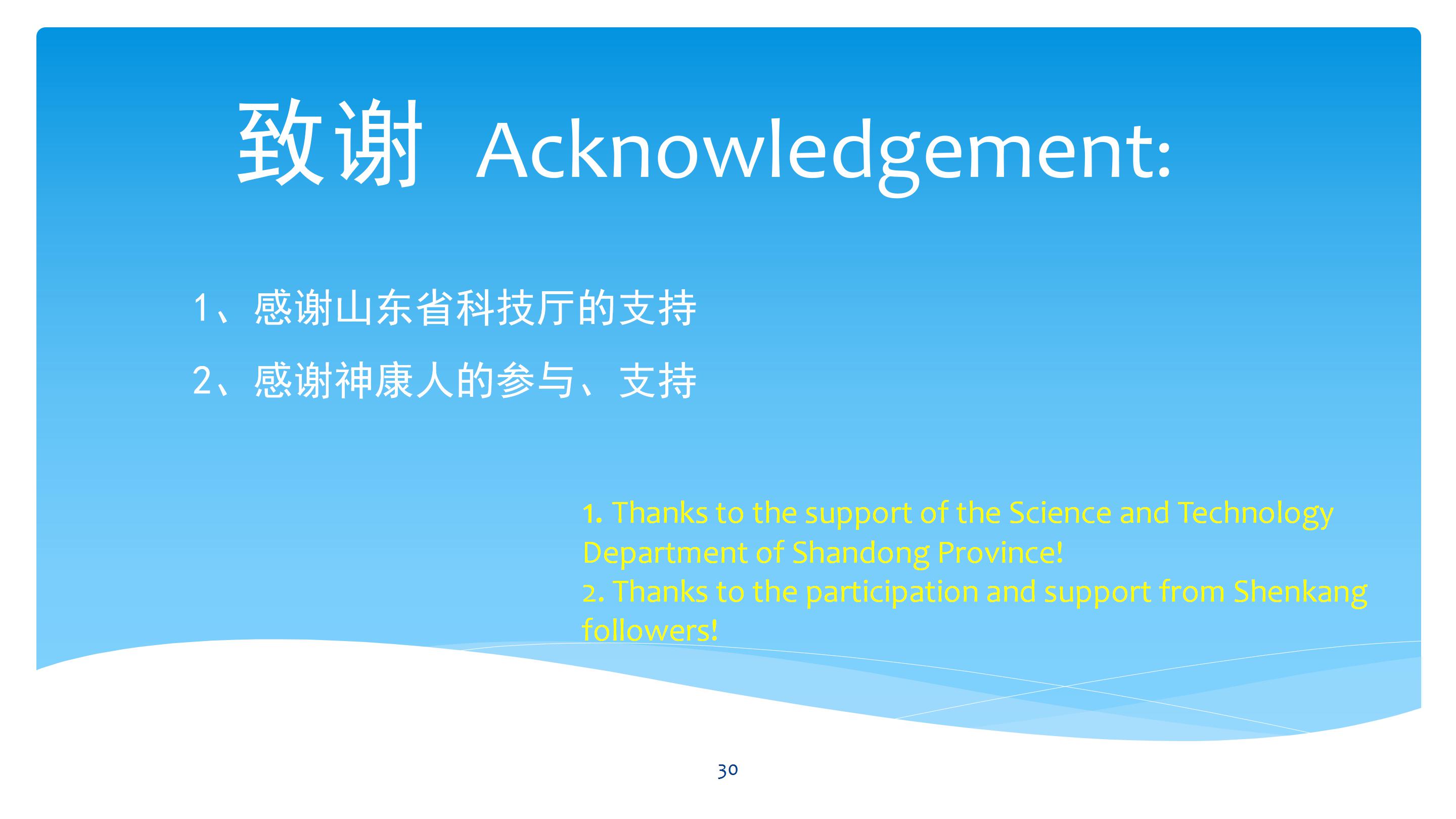 致谢 Acknowledgement:

1、感谢山东省科技厅的支持

2、感谢神康人的参与、支持

1. Thanks to the support of the Science and Technology Department of Shandong Province!
2. Thanks to the participation and support from Shenkang followers!

30